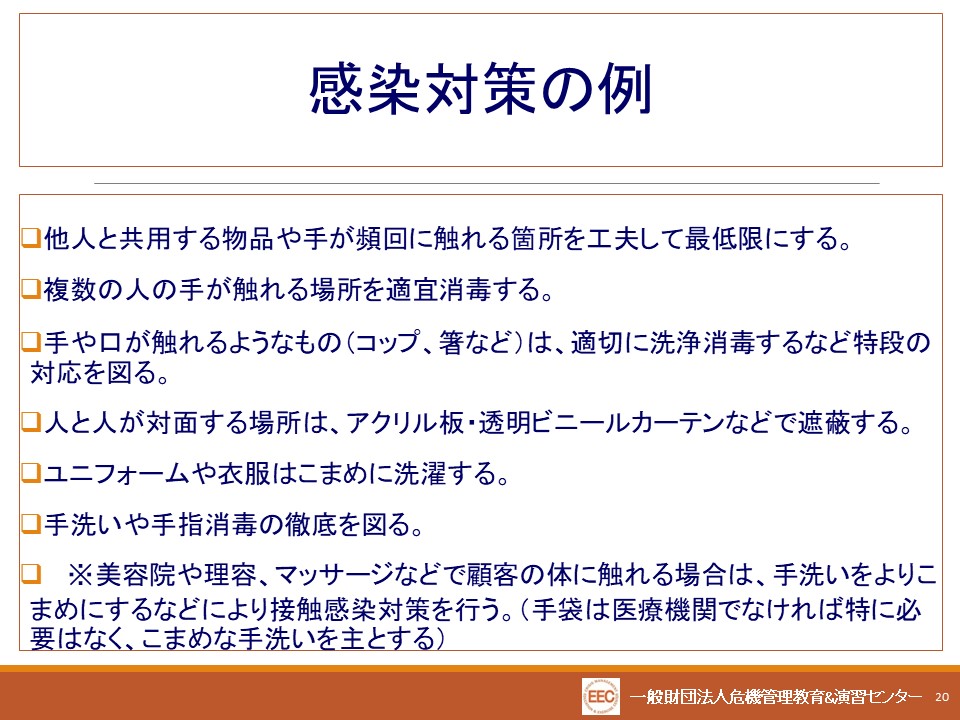 感染対策の例

❑他人と共用する物品や手が頻回に触れる箇所を工夫して最低限にする。

❑複数の人の手が触れる場所を適宜消毒する。

❑手や口が触れるようなもの（コップ、箸など）は、適切に洗浄消毒するなど特段の対応を図る。

❑人と人が対面する場所は、アクリル板・透明ビニールカーテンなどで遮蔽する。

❑ユニフォームや衣服はこまめに洗濯する。

❑手洗いや手指消毒の徹底を図る。

❑　※美容院や理容、マッサージなどで顧客の体に触れる場合は、手洗いをよりこまめにするなどにより接触感染対策を行う。（手袋は医療機関でなければ特に必要はなく、こまめな手洗いを主とする）

EEC　一般財団法人危機管理教育&演習センター　20